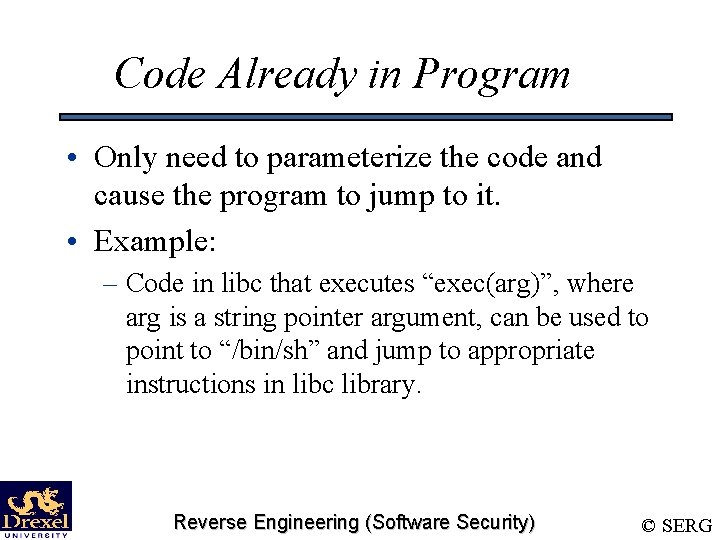 Code Already in Program

• Only need to parameterize the code and cause the program to jump to it.

• Example:

– Code in libc that executes “exec(arg)”, where arg is a string pointer argument, can be used to point to “/bin/sh” and jump to appropriate instructions in libc library.

Drexel UNIVERSITY

Reverse Engineering (Software Security)

© SERG